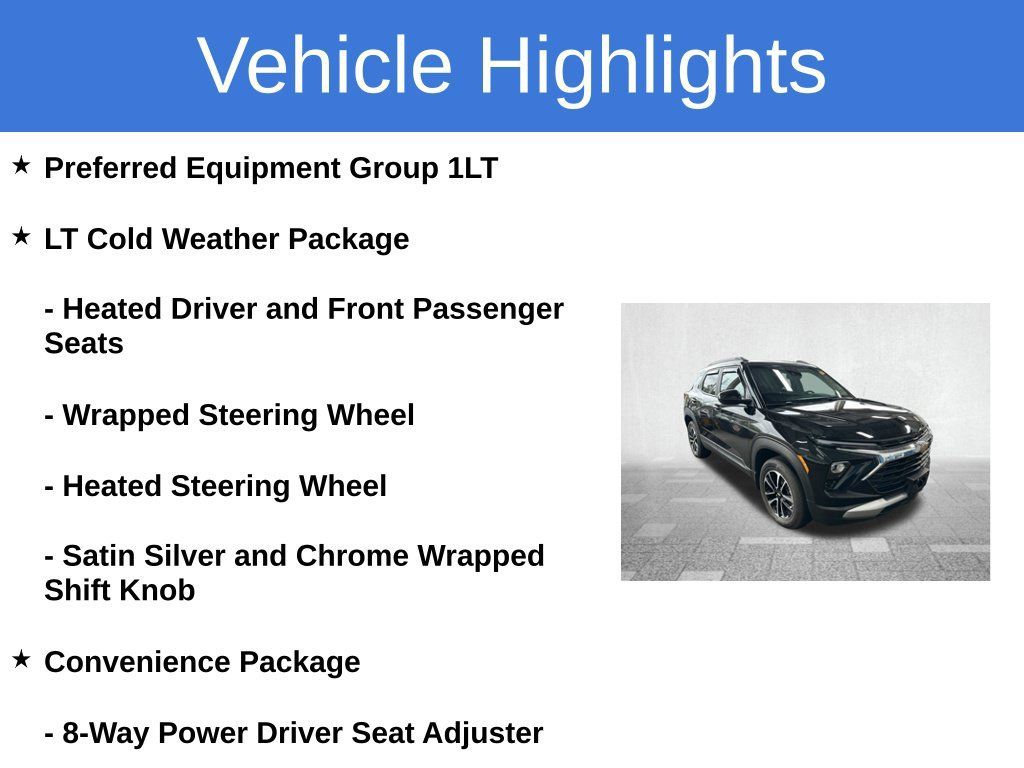 Vehicle Highlights

★ Preferred Equipment Group 1LT

★ LT Cold Weather Package

- Heated Driver and Front Passenger Seats

- Wrapped Steering Wheel

- Heated Steering Wheel

- Satin Silver and Chrome Wrapped Shift Knob

★ Convenience Package

- 8-Way Power Driver Seat Adjuster